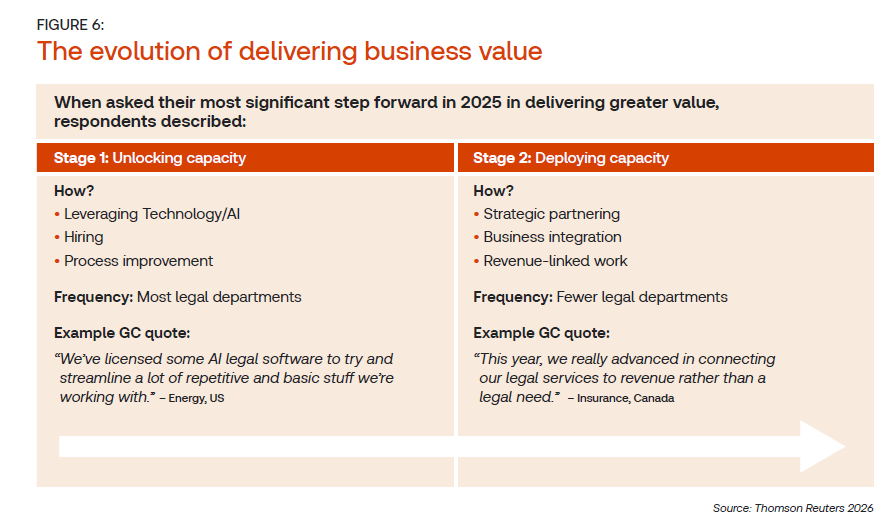 FIGURE 6:
The evolution of delivering business value

When asked their most significant step forward in 2025 in delivering greater value, respondents described:

Stage 1: Unlocking capacity

How?
• Leveraging Technology/AI
• Hiring
• Process improvement

Frequency: Most legal departments

Example GC quote:
"We've licensed some AI legal software to try and streamline a lot of repetitive and basic stuff we're working with." – Energy, US

Stage 2: Deploying capacity

How?
• Strategic partnering
• Business integration
• Revenue-linked work

Frequency: Fewer legal departments

Example GC quote:
"This year, we really advanced in connecting our legal services to revenue rather than a legal need." – Insurance, Canada

Source: Thomson Reuters 2026